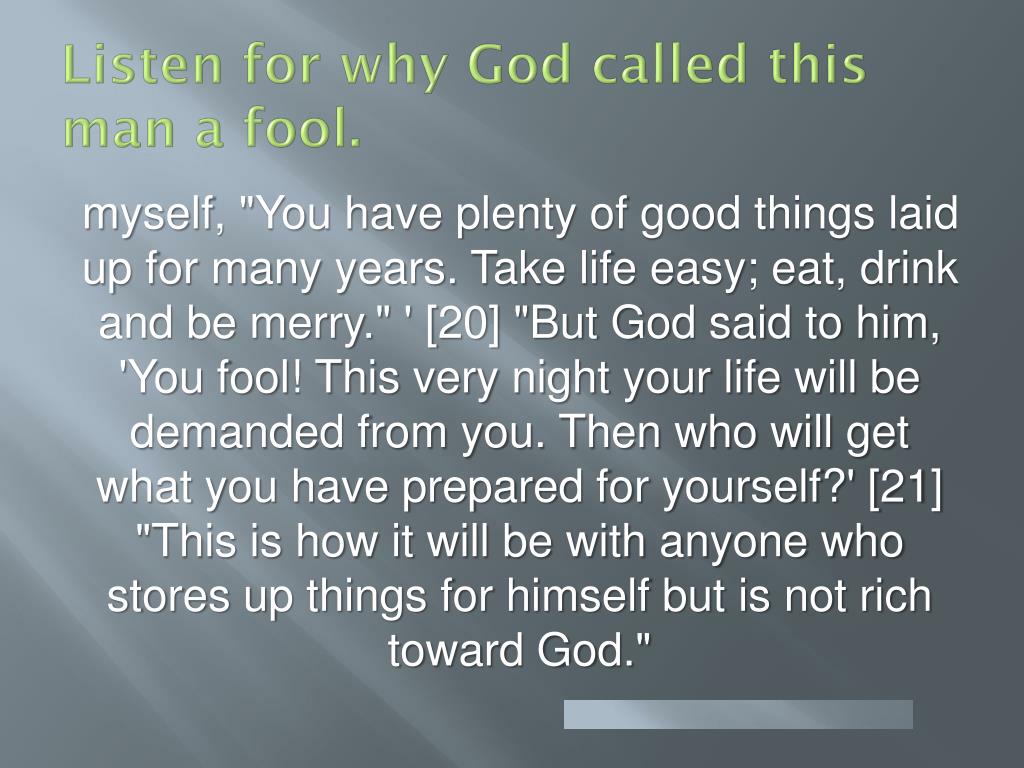 Listen for why God called this man a fool.

myself, "You have plenty of good things laid up for many years. Take life easy; eat, drink and be merry." ' [20] "But God said to him, 'You fool! This very night your life will be demanded from you. Then who will get what you have prepared for yourself?' [21] "This is how it will be with anyone who stores up things for himself but is not rich toward God."